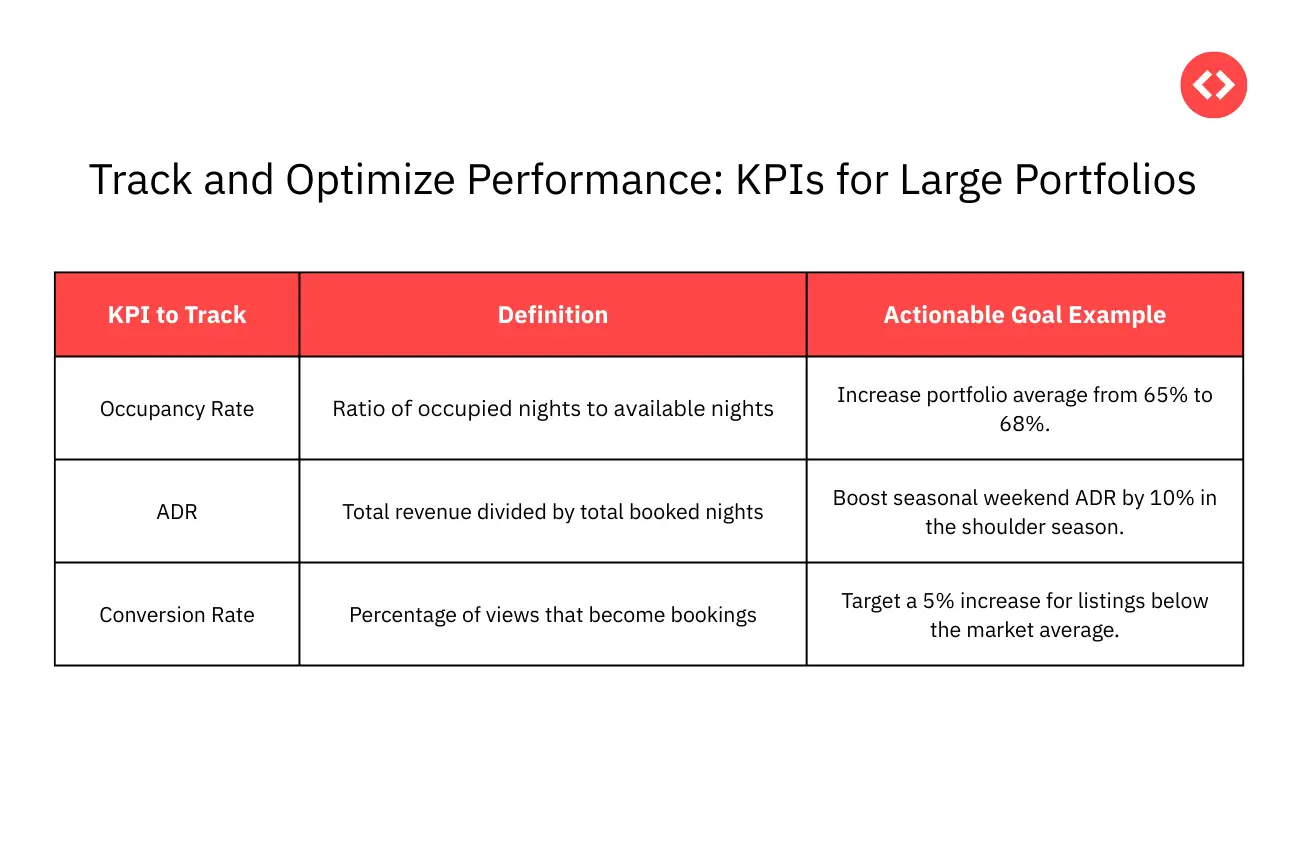 Track and Optimize Performance: KPIs for Large Portfolios

| KPI to Track | Definition | Actionable Goal Example |
|---|---|---|
| Occupancy Rate | Ratio of occupied nights to available nights | Increase portfolio average from 65% to 68%. |
| ADR | Total revenue divided by total booked nights | Boost seasonal weekend ADR by 10% in the shoulder season. |
| Conversion Rate | Percentage of views that become bookings | Target a 5% increase for listings below the market average. |